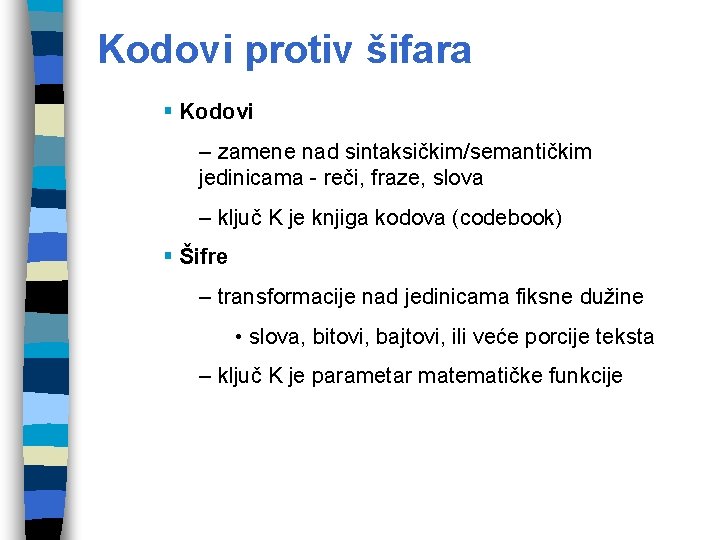 Kodovi protiv šifara

▪ Kodovi

– zamene nad sintaksičkim/semantičkim jedinicama - reči, fraze, slova

– ključ K je knjiga kodova (codebook)

▪ Šifre

– transformacije nad jedinicama fiksne dužine

• slova, bitovi, bajtovi, ili veće porcije teksta

– ključ K je parametar matematičke funkcije